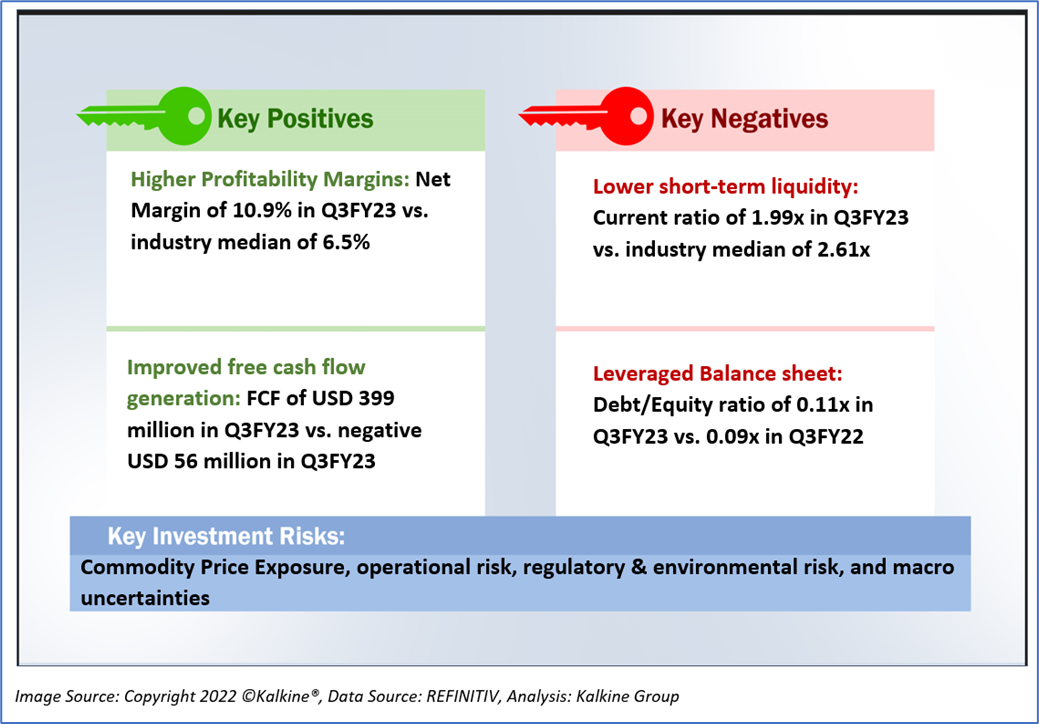 Key Positives

Higher Profitability Margins: Net Margin of 10.9% in Q3FY23 vs. industry median of 6.5%

Improved free cash flow generation: FCF of USD 399 million in Q3FY23 vs. negative USD 56 million in Q3FY23

Key Negatives

Lower short-term liquidity: Current ratio of 1.99x in Q3FY23 vs. industry median of 2.61x

Leveraged Balance sheet: Debt/Equity ratio of 0.11x in Q3FY23 vs. 0.09x in Q3FY22

Key Investment Risks:

Commodity Price Exposure, operational risk, regulatory & environmental risk, and macro uncertainties

Image Source: Copyright 2022 ©Kalkine®, Data Source: REFINITIV, Analysis: Kalkine Group